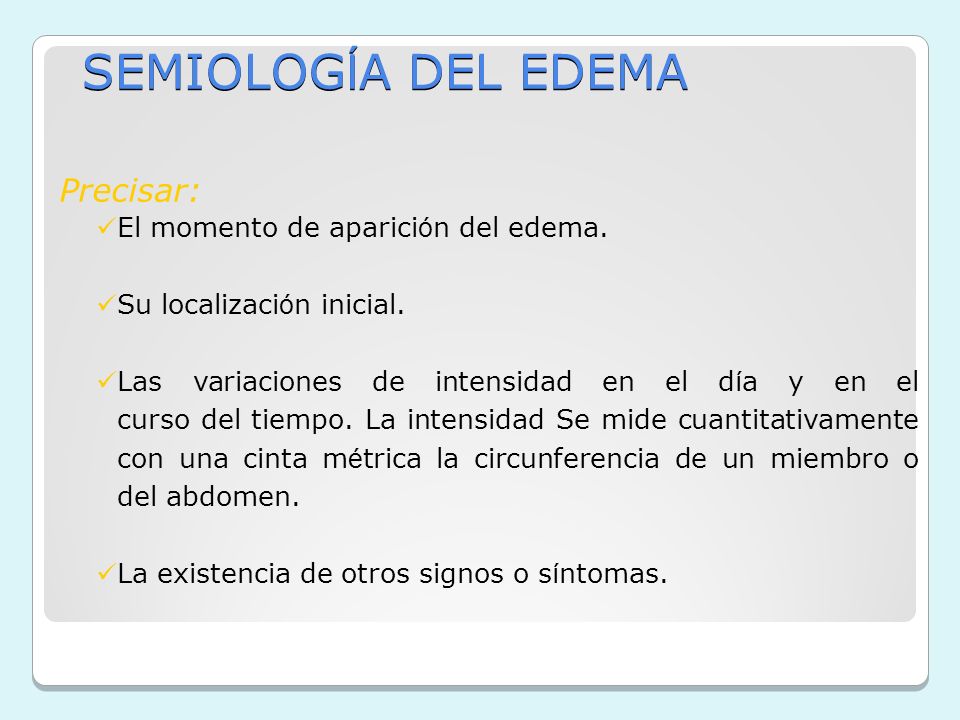 SEMIOLOGÍA DEL EDEMA

Precisar:

✓El momento de aparición del edema.

✓Su localización inicial.

✓Las variaciones de intensidad en el día y en el curso del tiempo. La intensidad Se mide cuantitativamente con una cinta métrica la circunferencia de un miembro o del abdomen.

✓La existencia de otros signos o síntomas.